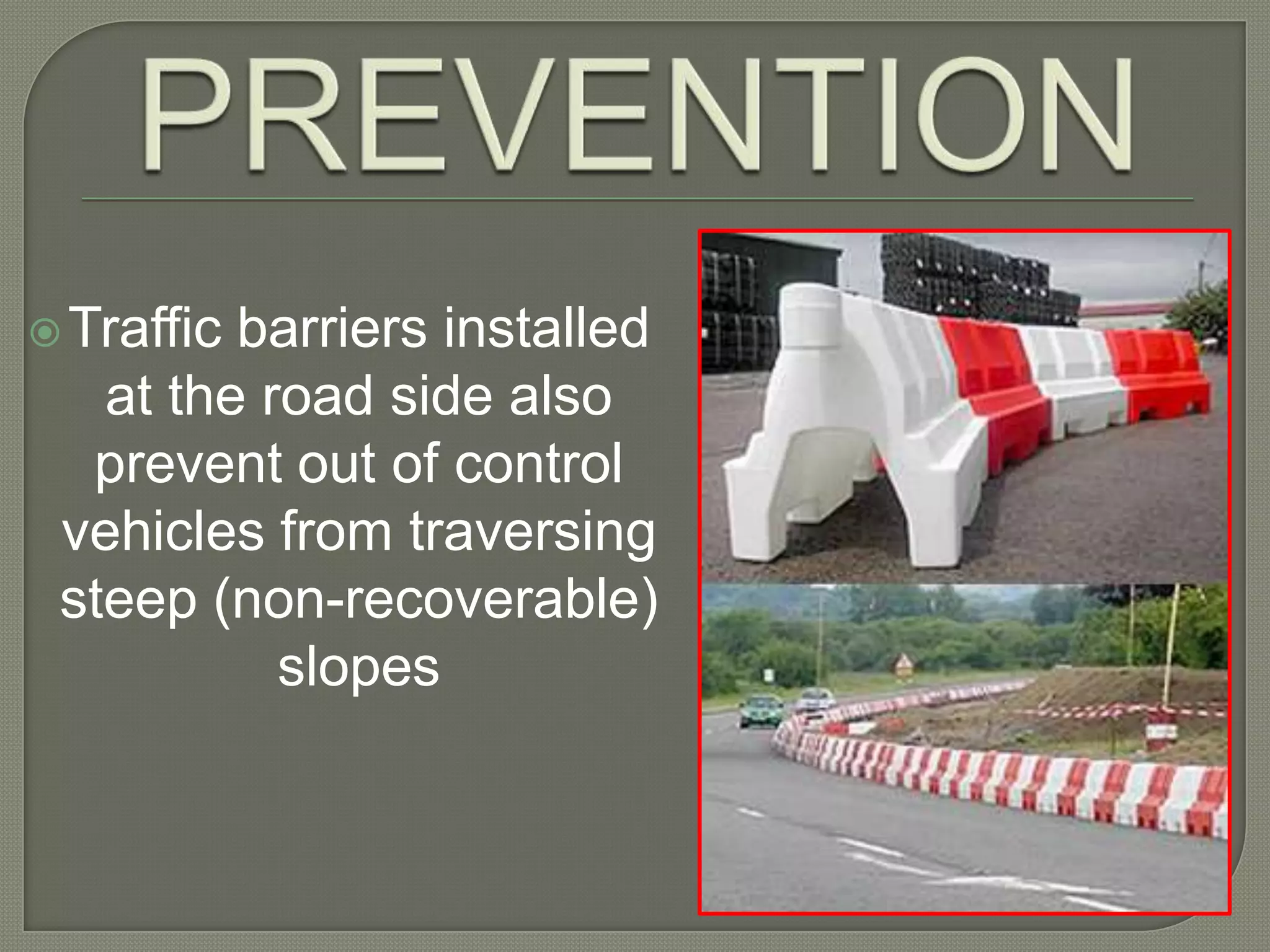 PREVENTION

Traffic barriers installed at the road side also prevent out of control vehicles from traversing steep (non-recoverable) slopes